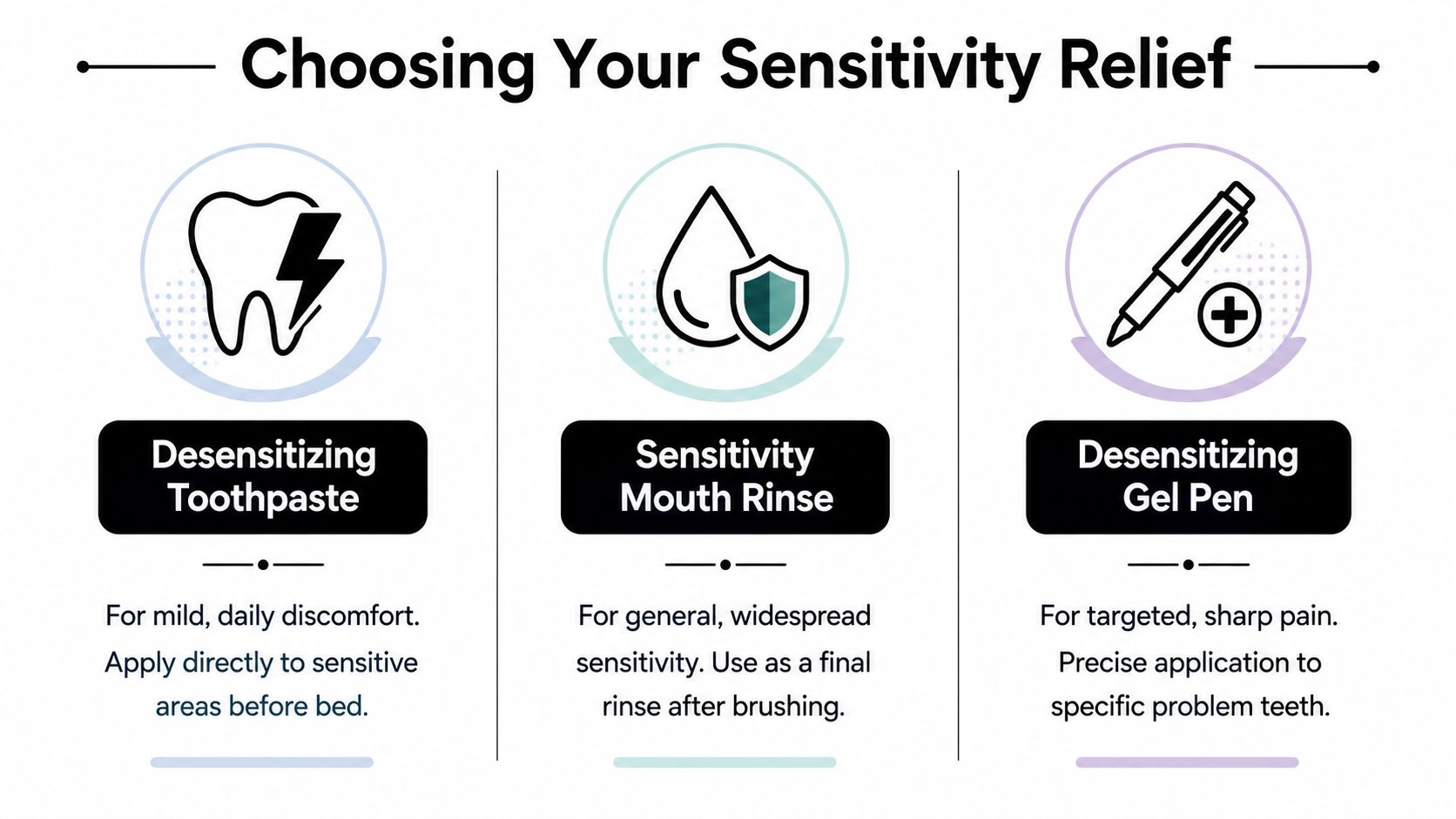 Choosing Your Sensitivity Relief

Desensitizing Toothpaste

For mild, daily discomfort. Apply directly to sensitive areas before bed.

Sensitivity Mouth Rinse

For general, widespread sensitivity. Use as a final rinse after brushing.

Desensitizing Gel Pen

For targeted, sharp pain. Precise application to specific problem teeth.